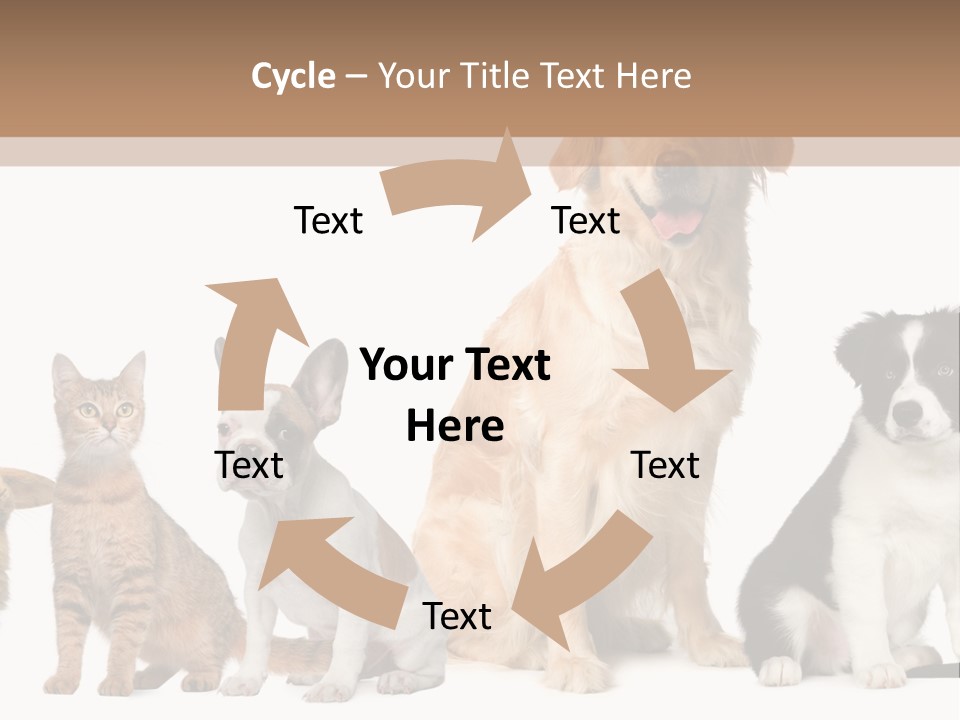 Cycle – Your Title Text Here

Text

Text

Your Text Here

Text

Text

Text